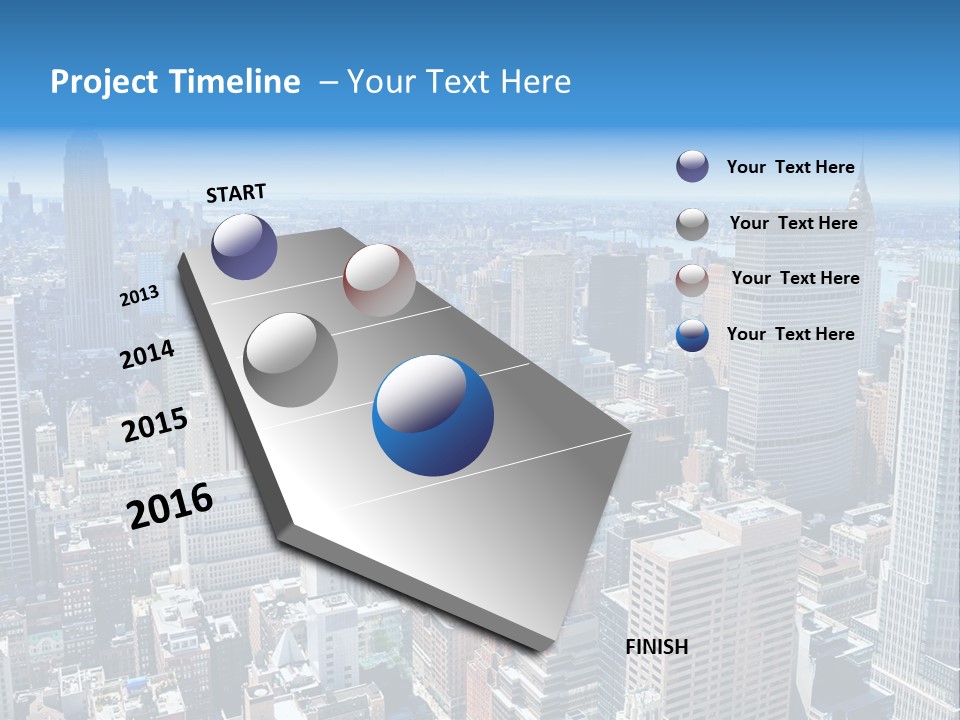 Project Timeline – Your Text Here

START

2013

2014

2015

2016

FINISH

Your Text Here

Your Text Here

Your Text Here

Your Text Here